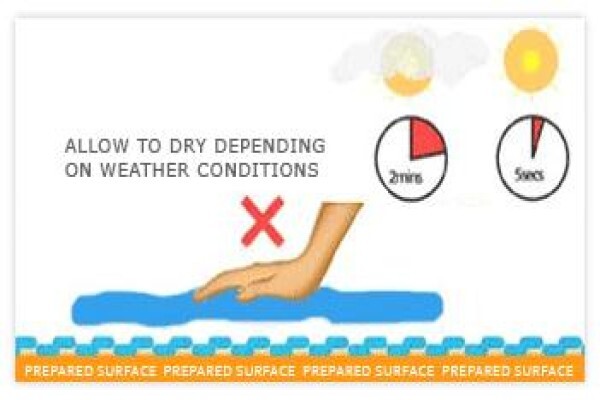 ALLOW TO DRY DEPENDING ON WEATHER CONDITIONS

2mins

5secs

PREPARED SURFACE PREPARED SURFACE PREPARED SURFACE PREPARED SURFACE